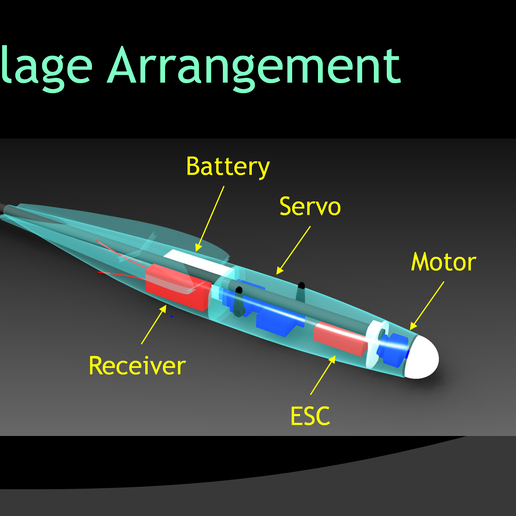 lage Arrangement

Battery

Servo

Motor

Receiver

ESC